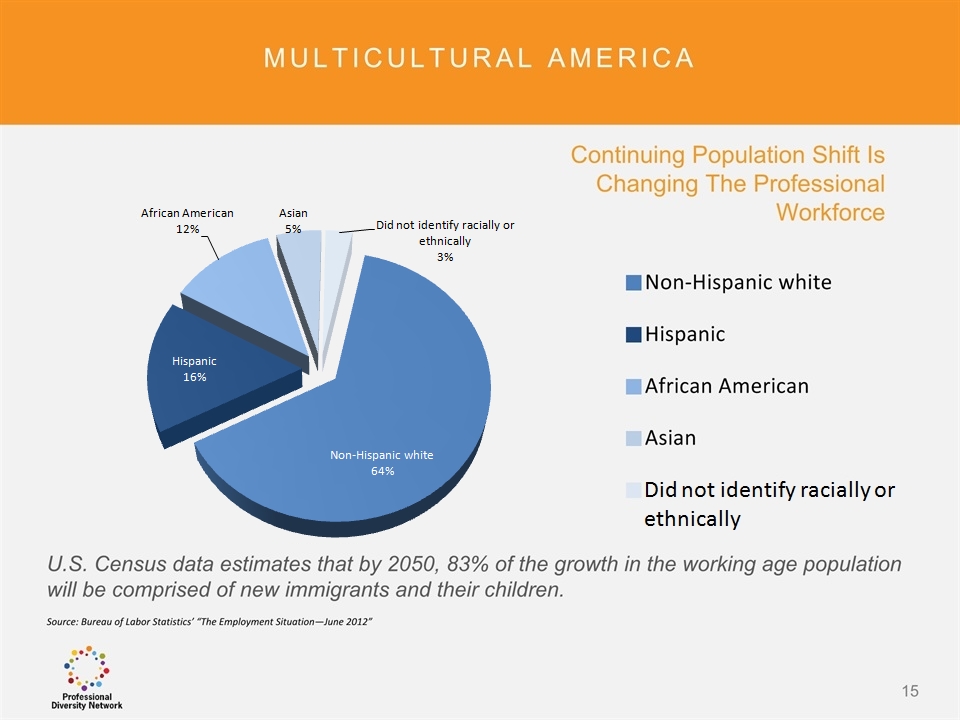 MULTICULTURAL AMERICA

Continuing Population Shift Is Changing The Professional Workforce

African American
12%

Asian
5%

Did not identify racially or ethnically
3%

Hispanic
16%

Non-Hispanic white
64%

Non-Hispanic white
Hispanic
African American
Asian
Did not identify racially or ethnically

U.S. Census data estimates that by 2050, 83% of the growth in the working age population will be comprised of new immigrants and their children.

Source: Bureau of Labor Statistics' "The Employment Situation—June 2012"

Professional Diversity Network

15